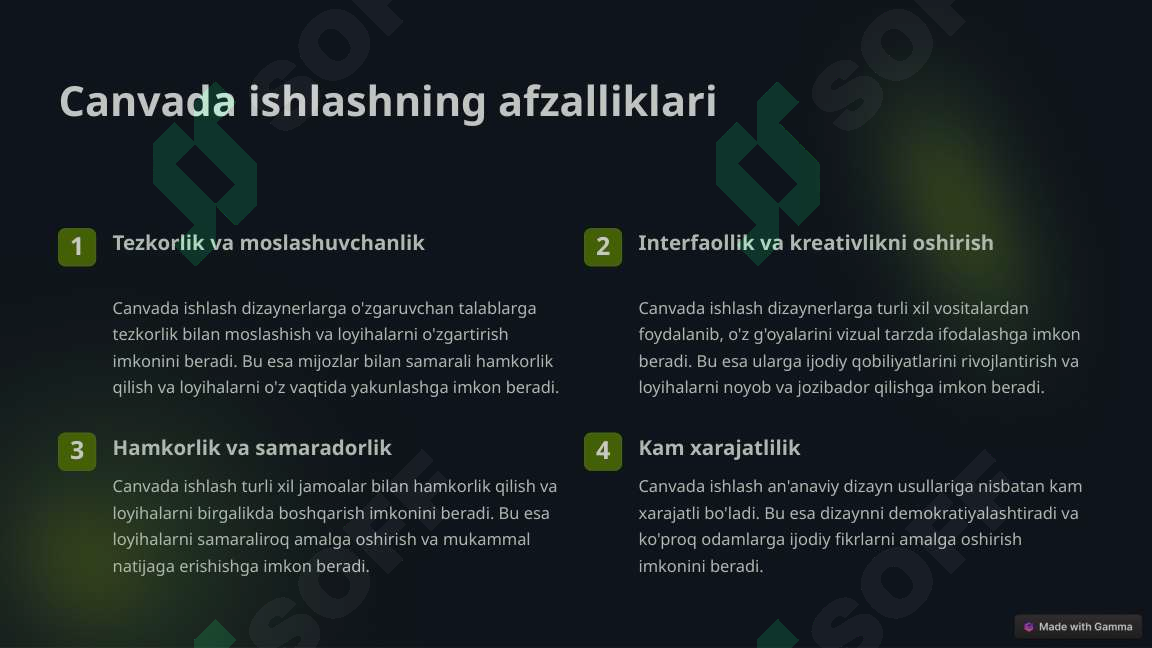 Canvada ishlashning afzalliklari

1 Tezkorlik va moslashuvchanlik

Canvada ishlash dizaynerlarga o'zgaruvchan talablarga tezkorlik bilan moslashish va loyihalarni o'zgartirish imkonini beradi. Bu esa mijozlar bilan samarali hamkorlik qilish va loyihalarni o'z vaqtida yakunlashga imkon beradi.

2 Interfaollik va kreativlikni oshirish

Canvada ishlash dizaynerlarga turli xil vositalardan foydalanib, o'z g'oyalarini vizual tarzda ifodalashga imkon beradi. Bu esa ularga ijodiy qobiliyatlarini rivojlantirish va loyihalarni noyob va jozibador qilishga imkon beradi.

3 Hamkorlik va samaradorlik

Canvada ishlash turli xil jamoalar bilan hamkorlik qilish va loyihalarni birgalikda boshqarish imkonini beradi. Bu esa loyihalarni samaraliroq amalga oshirish va mukammal natijaga erishishga imkon beradi.

4 Kam xarajatlilik

Canvada ishlash an'anaviy dizayn usullariga nisbatan kam xarajatli bo'ladi. Bu esa dizaynni demokratiyalashtiradi va ko'proq odamlarga ijodiy fikrlarni amalga oshirish imkonini beradi.

SOFT SOFT SOFT SOFT

Made with Gamma